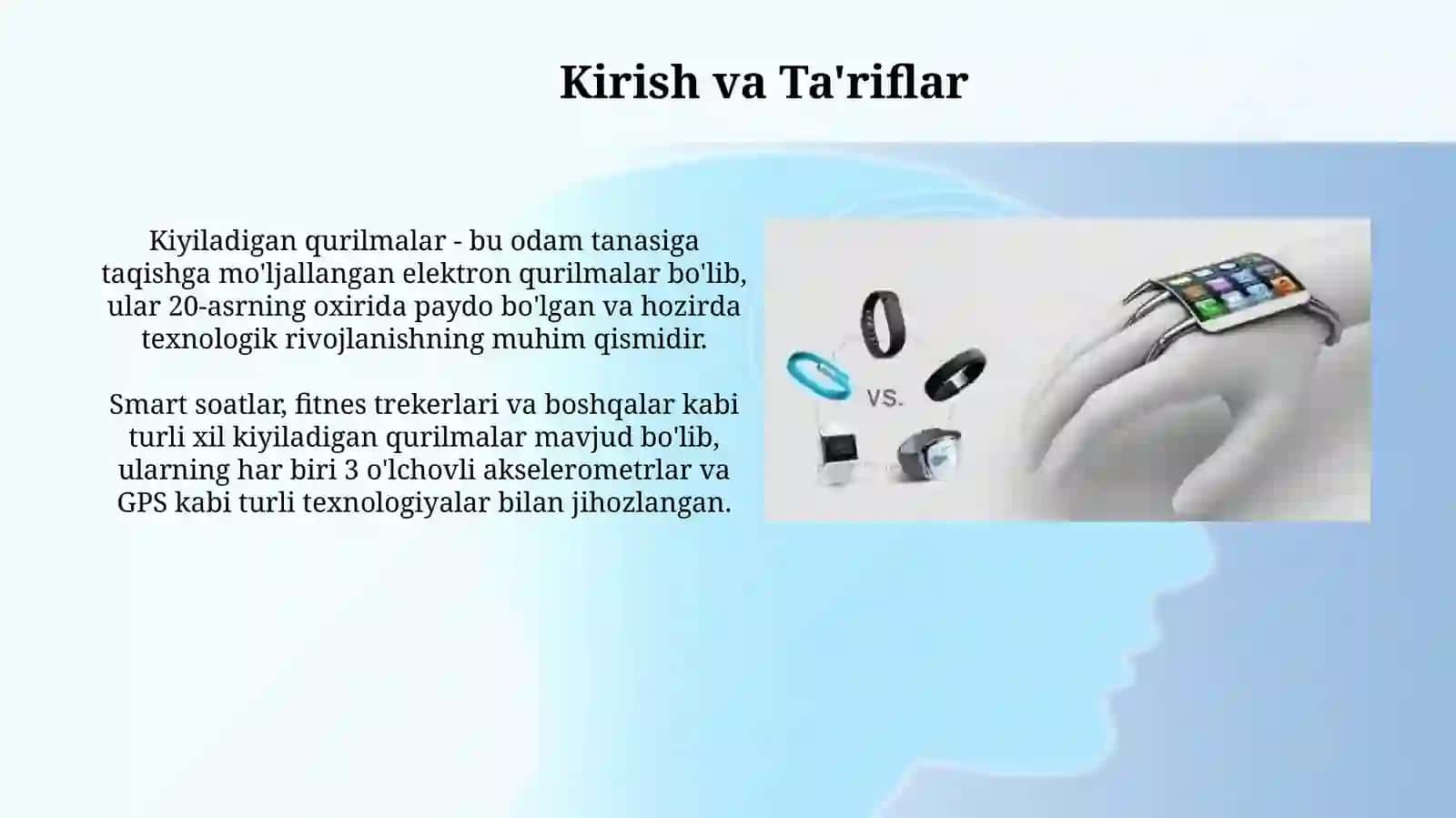 Kirish va Ta'riflar

Kiyiladigan qurilmalar - bu odam tanasiga taqishga mo'ljallangan elektron qurilmalar bo'lib, ular 20-asrning oxirida paydo bo'lgan va hozirda texnologik rivojlanishning muhim qismidir.

Smart soatlar, fitnes trekerlari va boshqalar kabi turli xil kiyiladigan qurilmalar mavjud bo'lib, ularning har biri 3 o'lchovli akselerometrlar va GPS kabi turli texnologiyalar bilan jihozlangan.

VS.